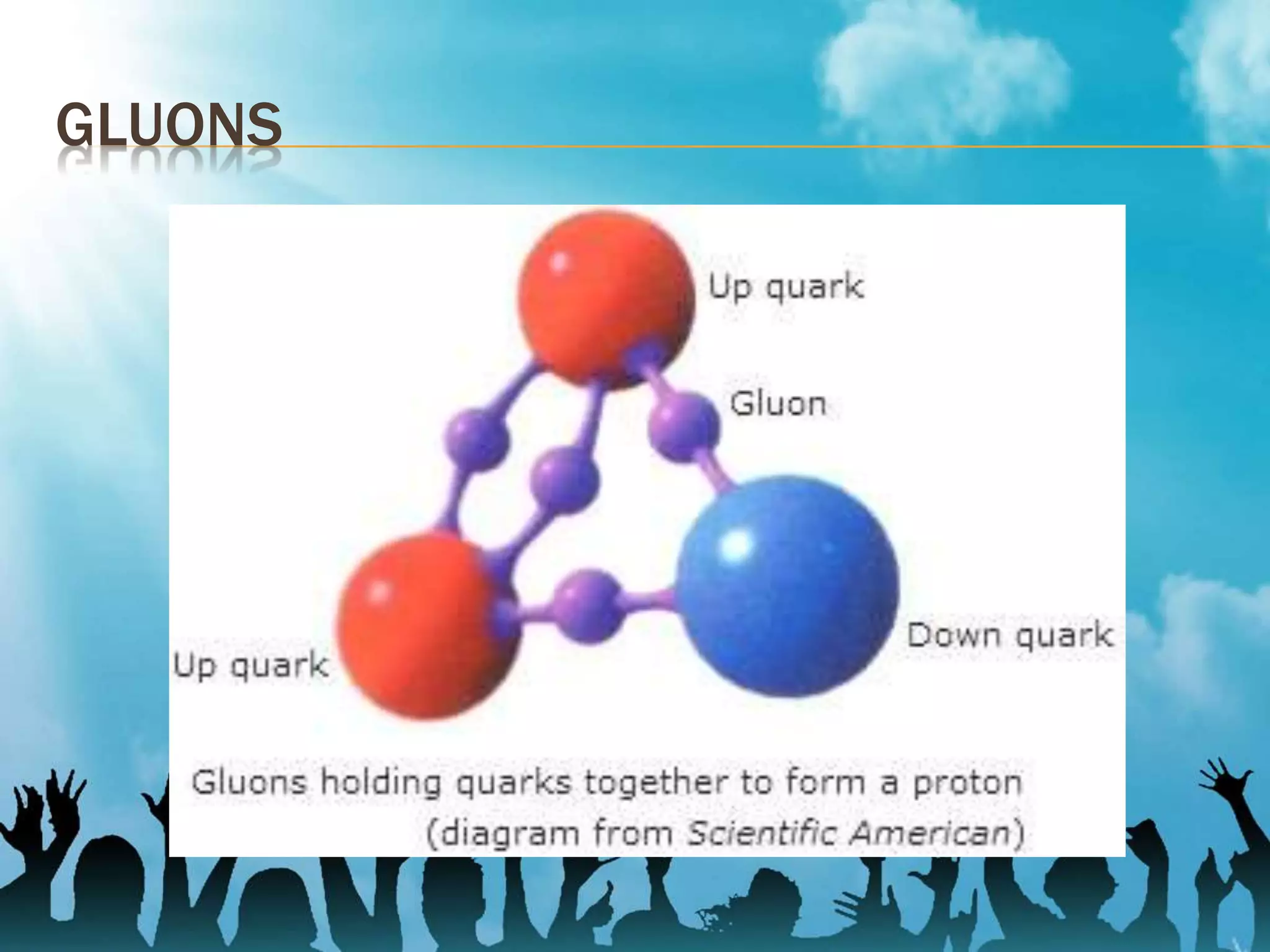 GLUONS

Up quark

Gluon

Down quark

Up quark

Gluons holding quarks together to form a proton (diagram from Scientific American)